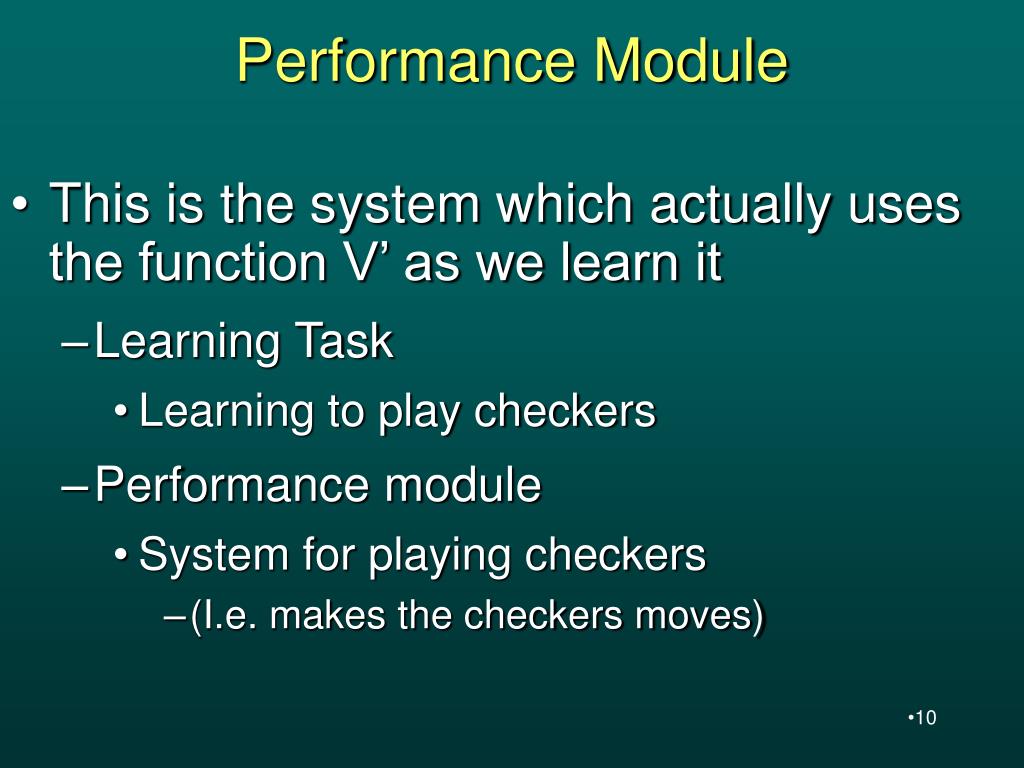 Performance Module

• This is the system which actually uses the function V’ as we learn it

– Learning Task

• Learning to play checkers

– Performance module

• System for playing checkers

– (I.e. makes the checkers moves)

•10